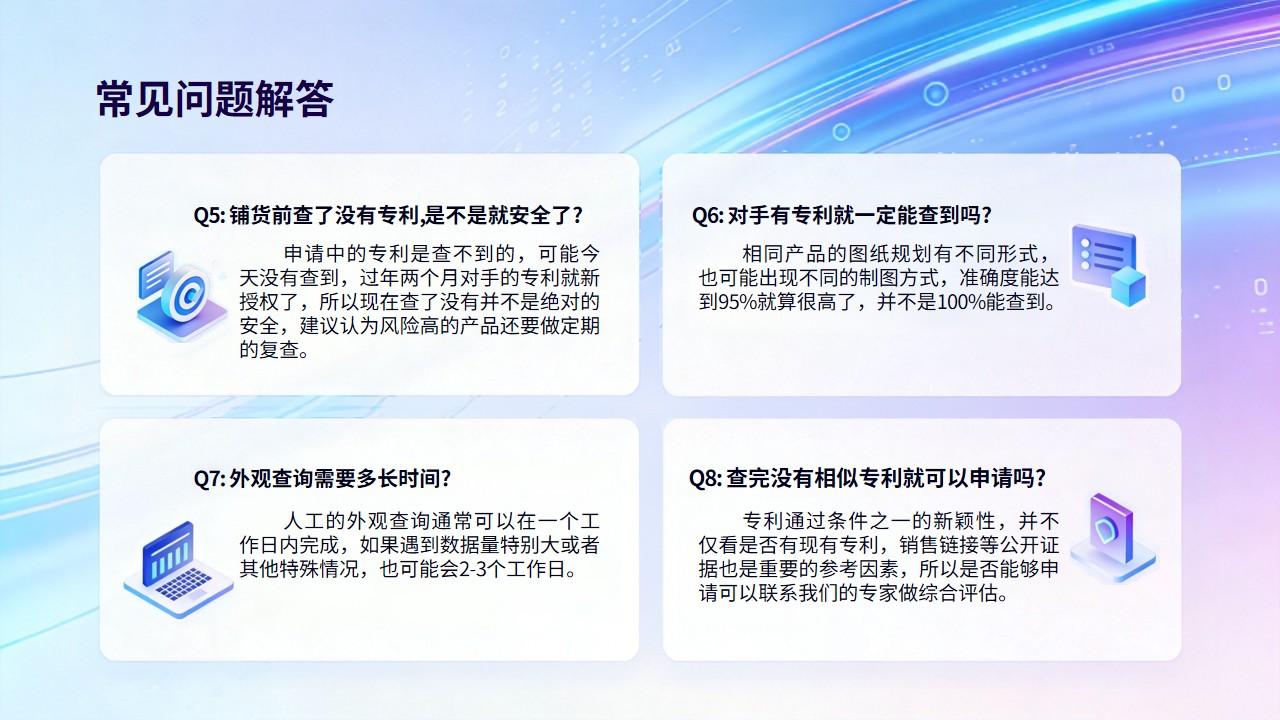 常见问题解答

Q5: 铺货前查了没有专利,是不是就安全了？

申请中的专利是查不到的，可能今天没有查到，过年两个月对手的专利就新授权了，所以现在查了没有并不是绝对的安全，建议认为风险高的产品还要做定期的复查。

Q6: 对手有专利就一定能查到吗？

相同产品的图纸规划有不同形式，也可能出现不同的制图方式，准确度能达到95%就算很高了，并不是100%能查到。

Q7: 外观查询需要多长时间？

人工的外观查询通常可以在一个工作日内完成，如果遇到数据量特别大或者其他特殊情况，也可能会2-3个工作日。

Q8: 查完没有相似专利就可以申请吗？

专利通过条件之一的新颖性，并不仅看是否有现有专利，销售链接等公开证据也是重要的参考因素，所以是否能够申请可以联系我们的专家做综合评估。